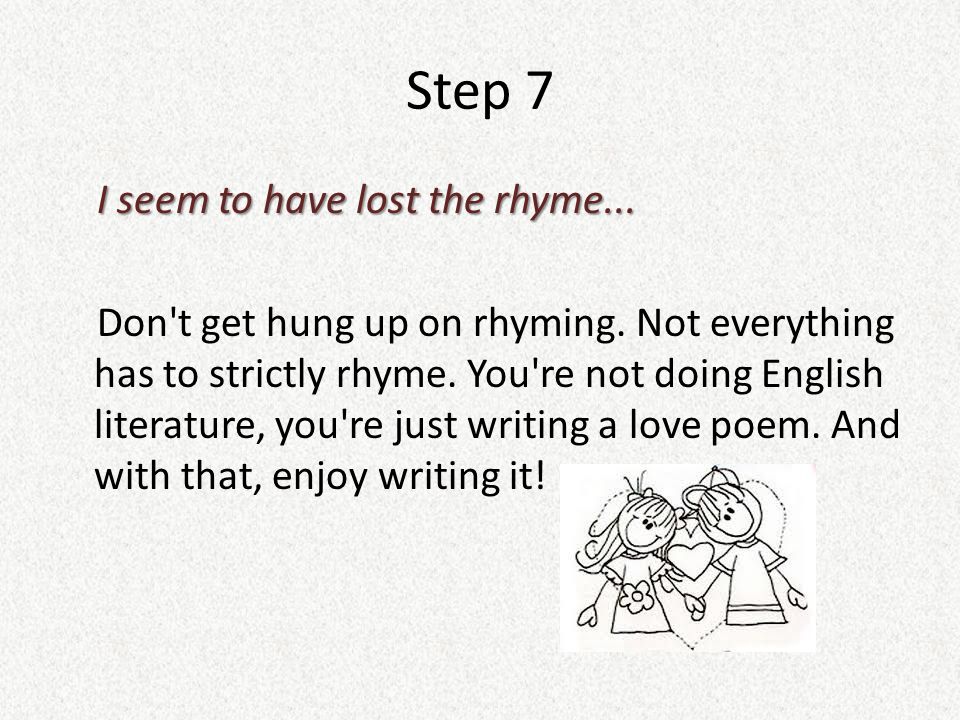 Step 7

I seem to have lost the rhyme...

Don't get hung up on rhyming. Not everything has to strictly rhyme. You're not doing English literature, you're just writing a love poem. And with that, enjoy writing it!